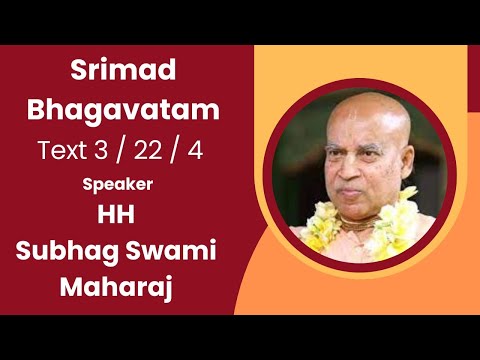 Srimad Bhagavatam
Text 3 / 22 / 4
Speaker
HH
Subhag Swami Maharaj